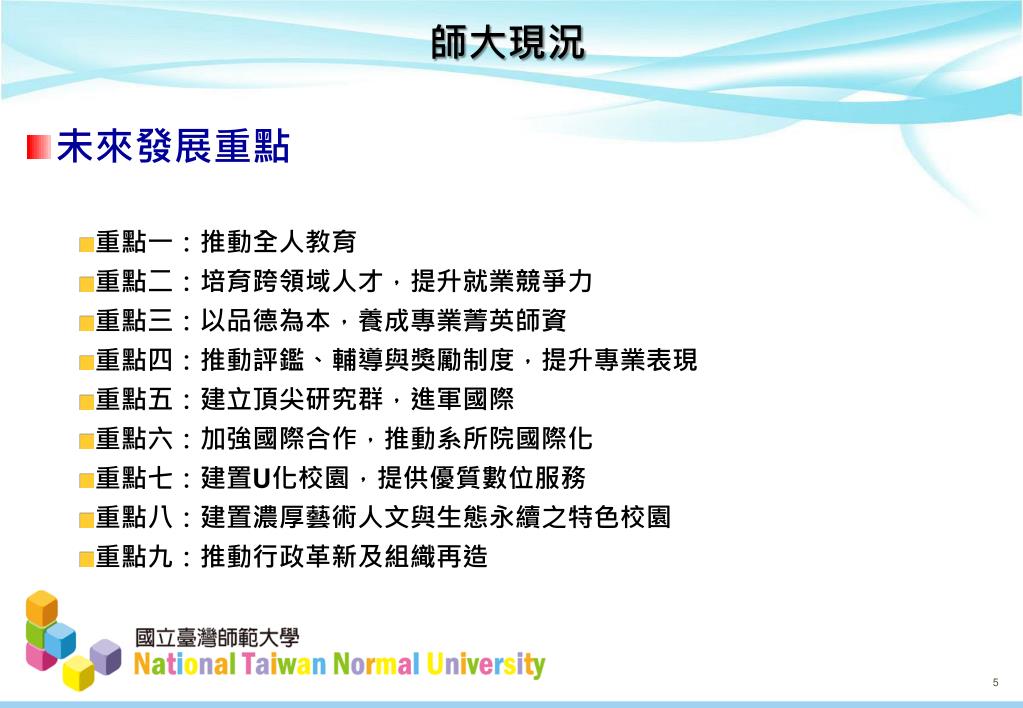 師大現況

未來發展重點

重點一：推動全人教育
重點二：培育跨領域人才，提升就業競爭力
重點三：以品德為本，養成專業菁英師資
重點四：推動評鑑、輔導與獎勵制度，提升專業表現
重點五：建立頂尖研究群，進軍國際
重點六：加強國際合作，推動系所院國際化
重點七：建置U化校園，提供優質數位服務
重點八：建置濃厚藝術人文與生態永續之特色校園
重點九：推動行政革新及組織再造

國立臺灣師範大學
National Taiwan Normal University

5